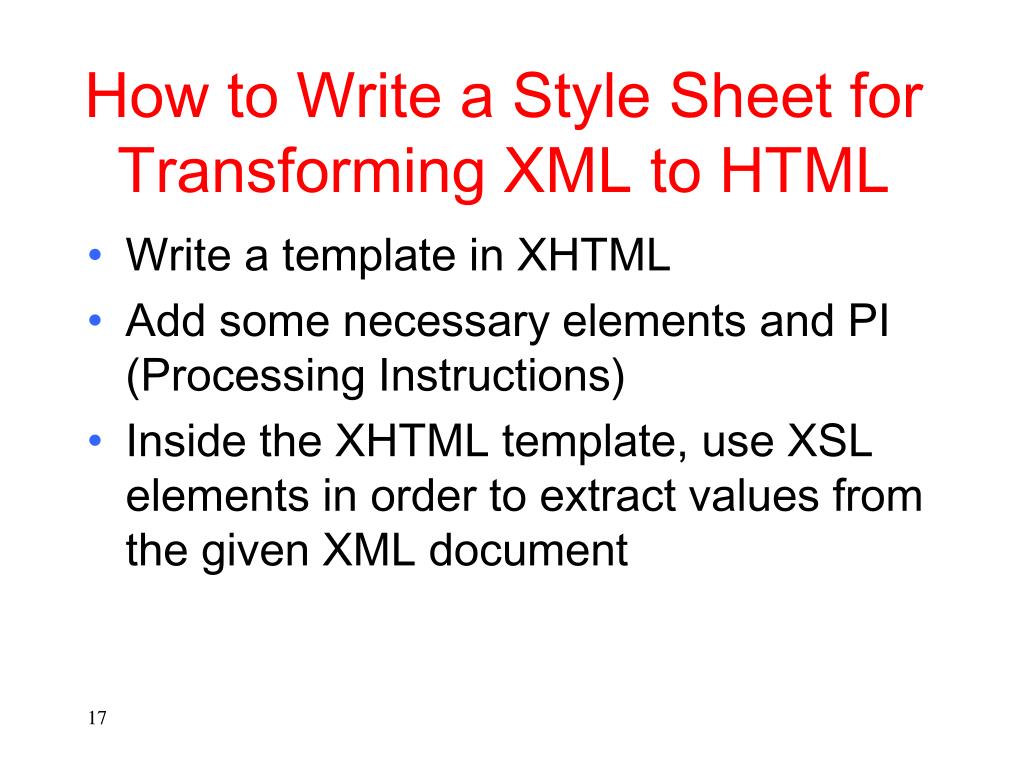 How to Write a Style Sheet for Transforming XML to HTML

• Write a template in XHTML
• Add some necessary elements and PI (Processing Instructions)
• Inside the XHTML template, use XSL elements in order to extract values from the given XML document

17